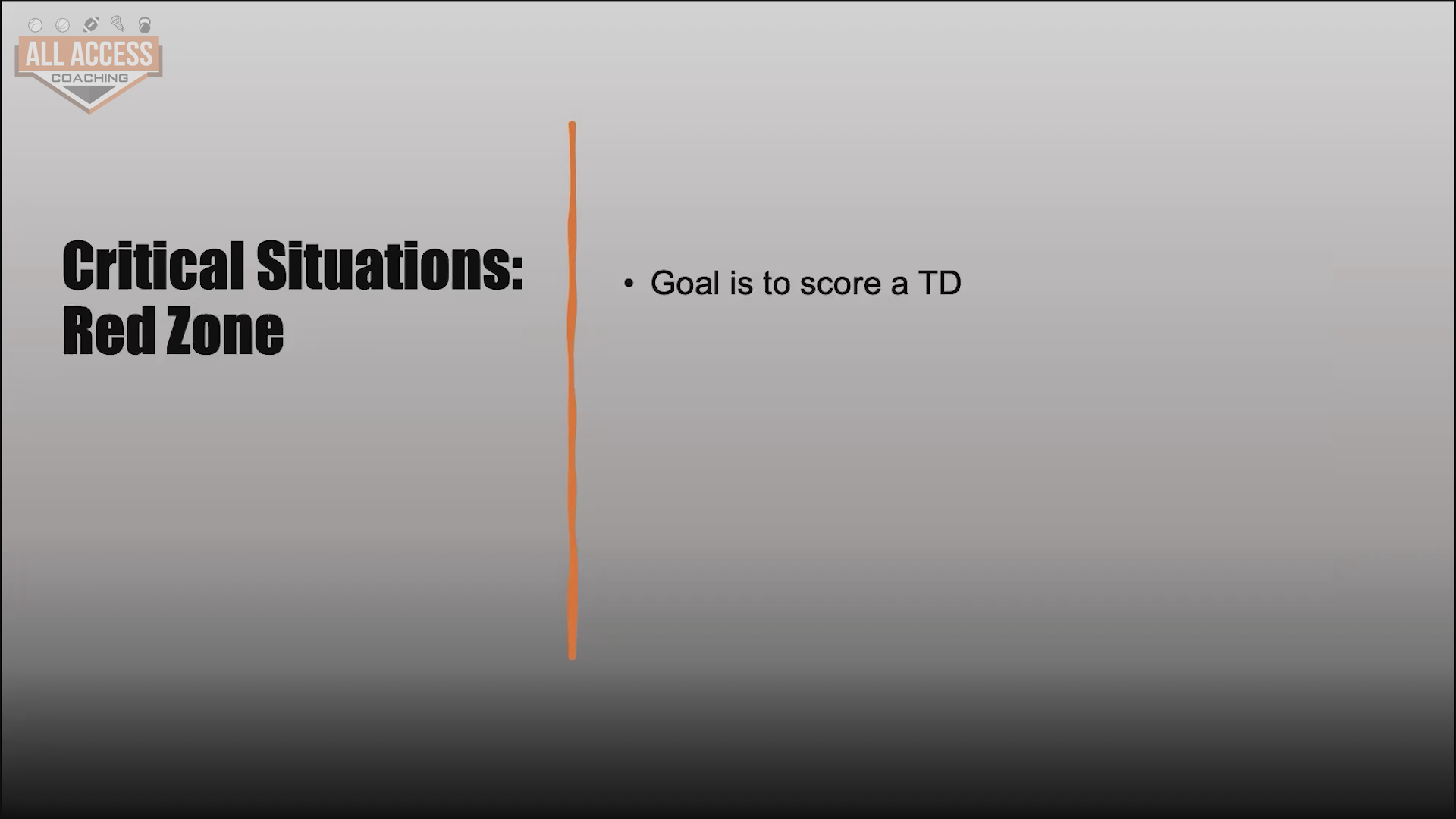 ALL ACCESS
COACHING

Critical Situations: Red Zone

• Goal is to score a TD